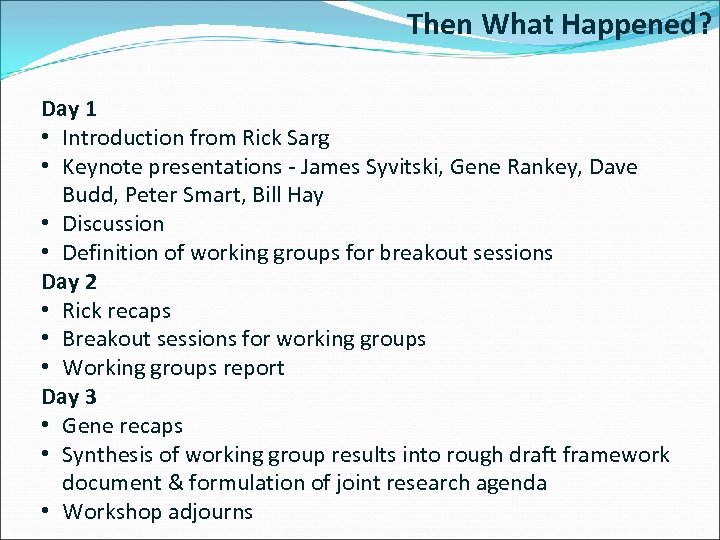 Then What Happened?

Day 1
• Introduction from Rick Sarg
• Keynote presentations - James Syvitski, Gene Rankey, Dave Budd, Peter Smart, Bill Hay
• Discussion
• Definition of working groups for breakout sessions
Day 2
• Rick recaps
• Breakout sessions for working groups
• Working groups report
Day 3
• Gene recaps
• Synthesis of working group results into rough draft framework document & formulation of joint research agenda
• Workshop adjourns